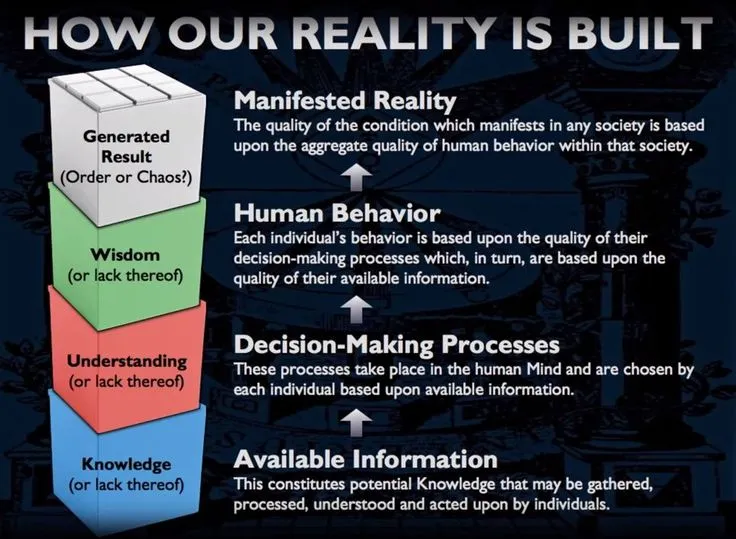 HOW OUR REALITY IS BUILT

Generated Result (Order or Chaos?)

Wisdom (or lack thereof)

Understanding (or lack thereof)

Knowledge (or lack thereof)

Manifested Reality
The quality of the condition which manifests in any society is based upon the aggregate quality of human behavior within that society.

Human Behavior
Each individual's behavior is based upon the quality of their decision-making processes which, in turn, are based upon the quality of their available information.

Decision-Making Processes
These processes take place in the human Mind and are chosen by each individual based upon available information.

Available Information
This constitutes potential Knowledge that may be gathered, processed, understood and acted upon by individuals.